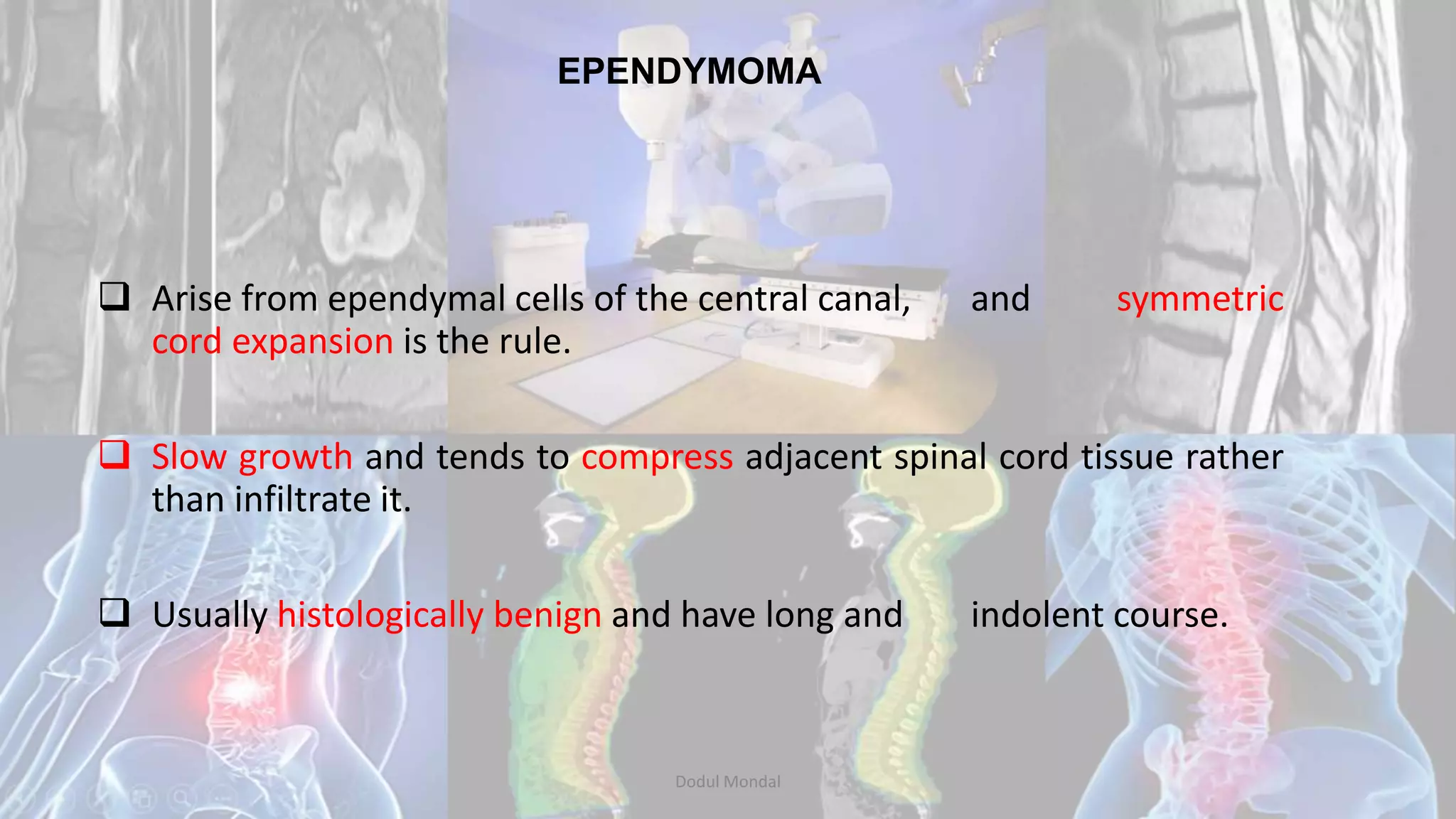 EPENDYMOMA

❑ Arise from ependymal cells of the central canal, and symmetric cord expansion is the rule.

❑ Slow growth and tends to compress adjacent spinal cord tissue rather than infiltrate it.

❑ Usually histologically benign and have long and indolent course.

Dodul Mondal